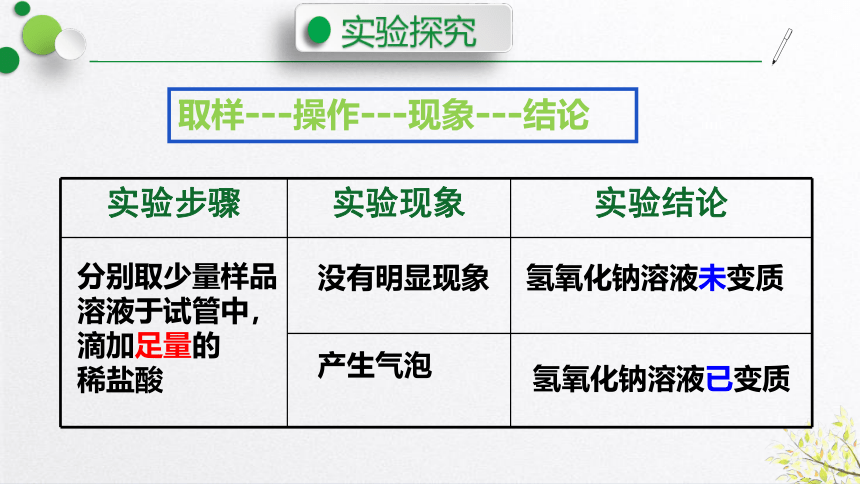 实验探究

取样---操作---现象---结论

| 实验步骤 | 实验现象 | 实验结论 |
|---|---|---|
| 分别取少量样品溶液于试管中，滴加足量的稀盐酸 | 没有明显现象 | 氢氧化钠溶液未变质 |
| | 产生气泡 | 氢氧化钠溶液已变质 |